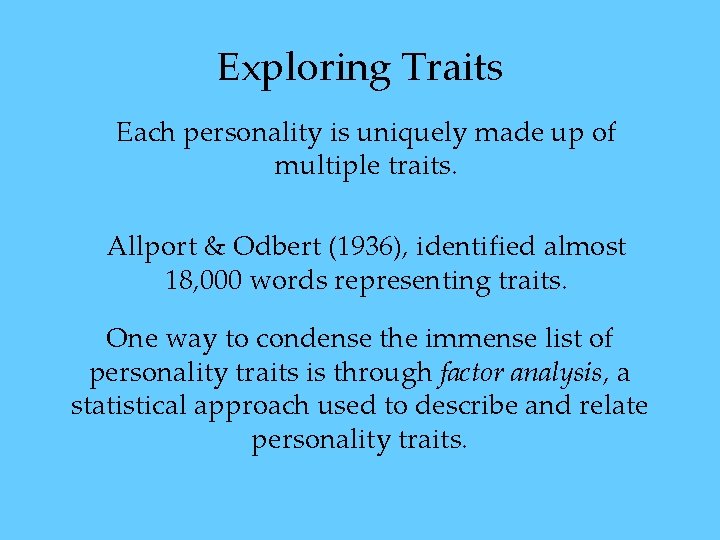 Exploring Traits

Each personality is uniquely made up of multiple traits.

Allport & Odbert (1936), identified almost 18,000 words representing traits.

One way to condense the immense list of personality traits is through factor analysis, a statistical approach used to describe and relate personality traits.